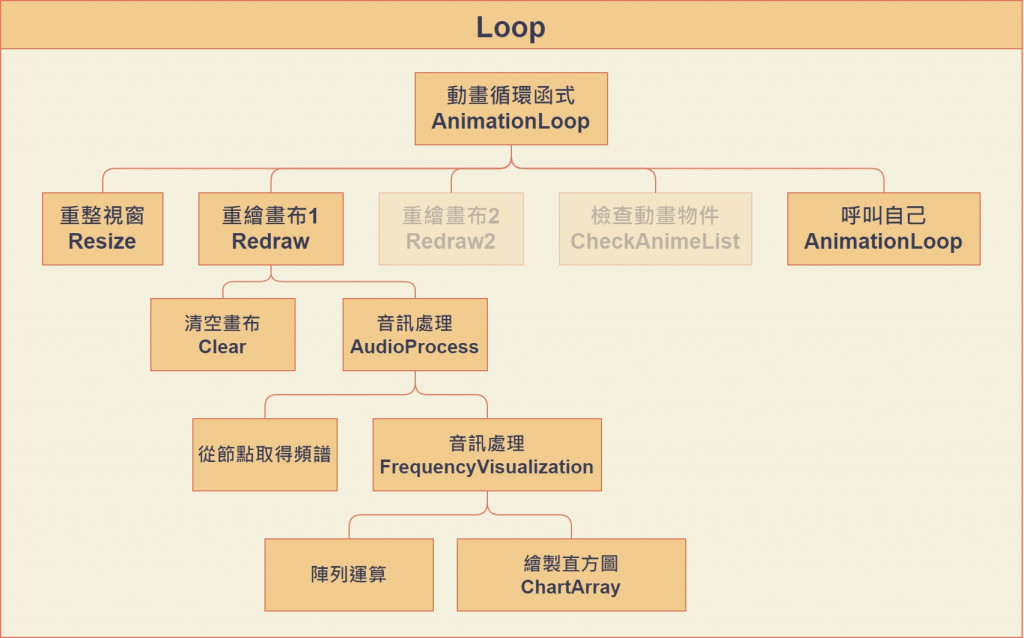 Loop

動畫循環函式
AnimationLoop

重整視窗
Resize

重繪畫布1
Redraw

重繪畫布2
Redraw2

檢查動畫物件
CheckAnimeList

呼叫自己
AnimationLoop

清空畫布
Clear

音訊處理
AudioProcess

從節點取得頻譜

音訊處理
FrequencyVisualization

陣列運算

繪製直方圖
ChartArray